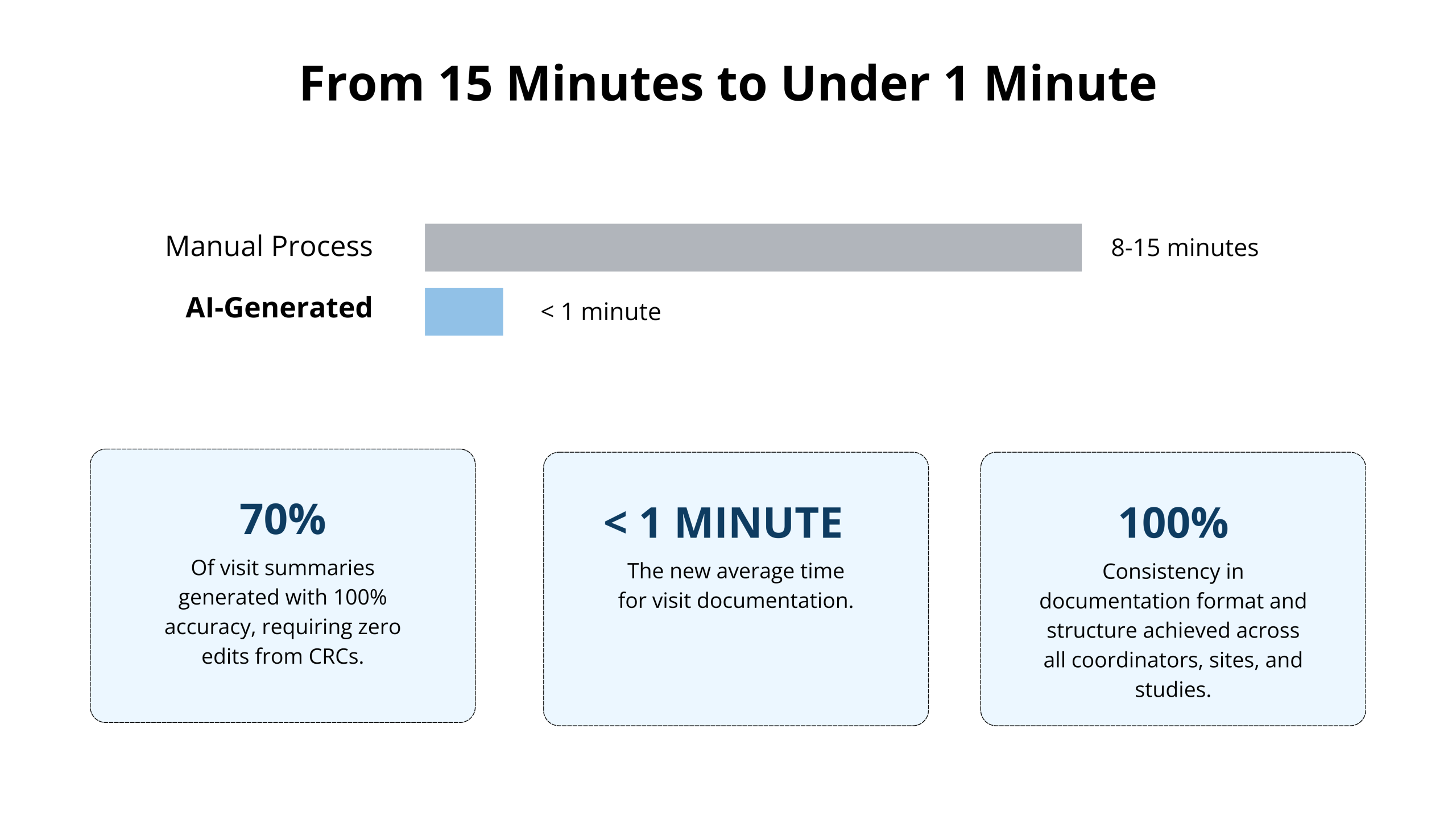 From 15 Minutes to Under 1 Minute

Manual Process 8-15 minutes

AI-Generated < 1 minute

70%
Of visit summaries generated with 100% accuracy, requiring zero edits from CRCs.

< 1 MINUTE
The new average time for visit documentation.

100%
Consistency in documentation format and structure achieved across all coordinators, sites, and studies.